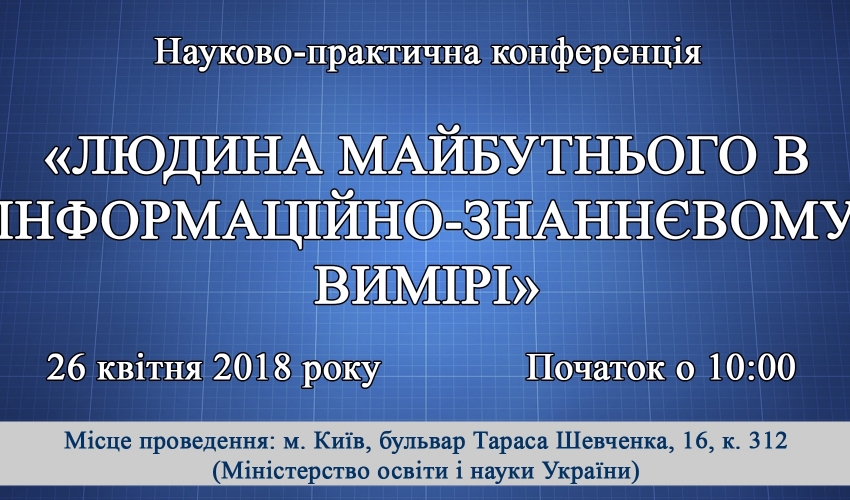 Науково-практична конференція

«ЛЮДИНА МАЙБУТНЬОГО В ІНФОРМАЦІЙНО-ЗНАННЄВОМУ ВИМІРІ»

26 квітня 2018 року

Початок о 10:00

Місце проведення: м. Київ, бульвар Тараса Шевченка, 16, к. 312
(Міністерство освіти і науки України)